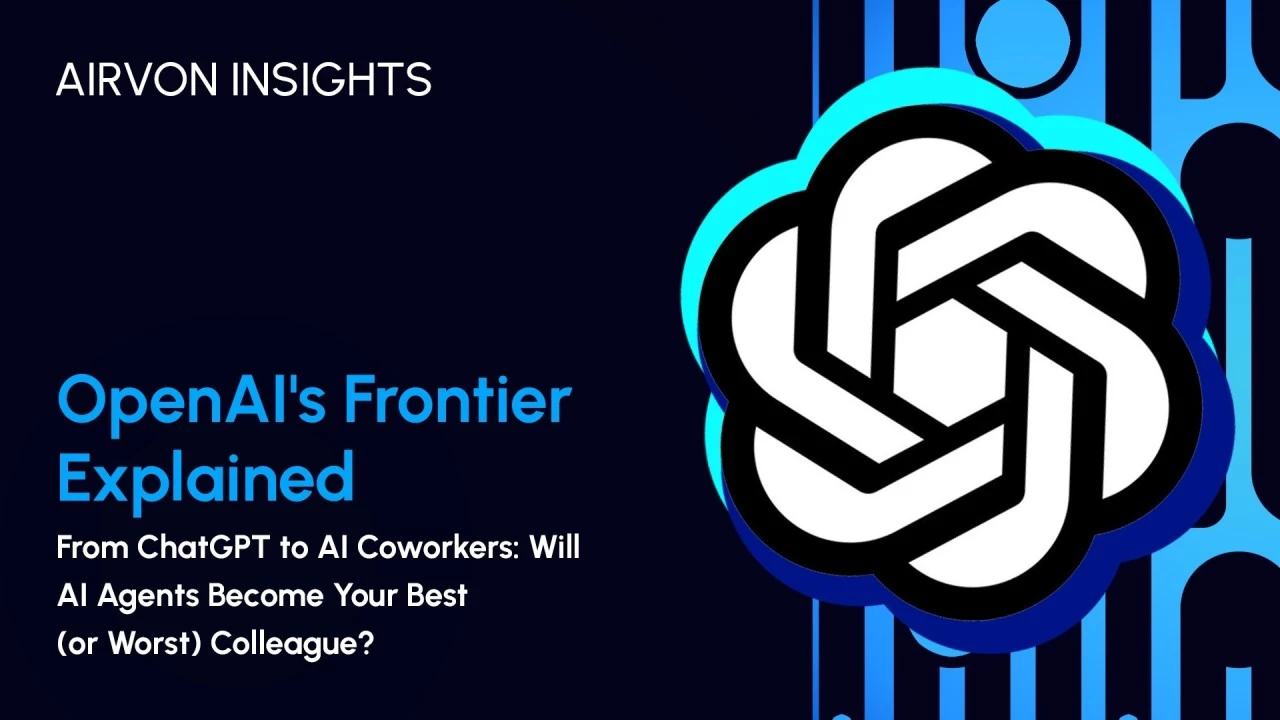 AIRVON INSIGHTS

OpenAI's Frontier Explained

From ChatGPT to AI Coworkers: Will AI Agents Become Your Best (or Worst) Colleague?